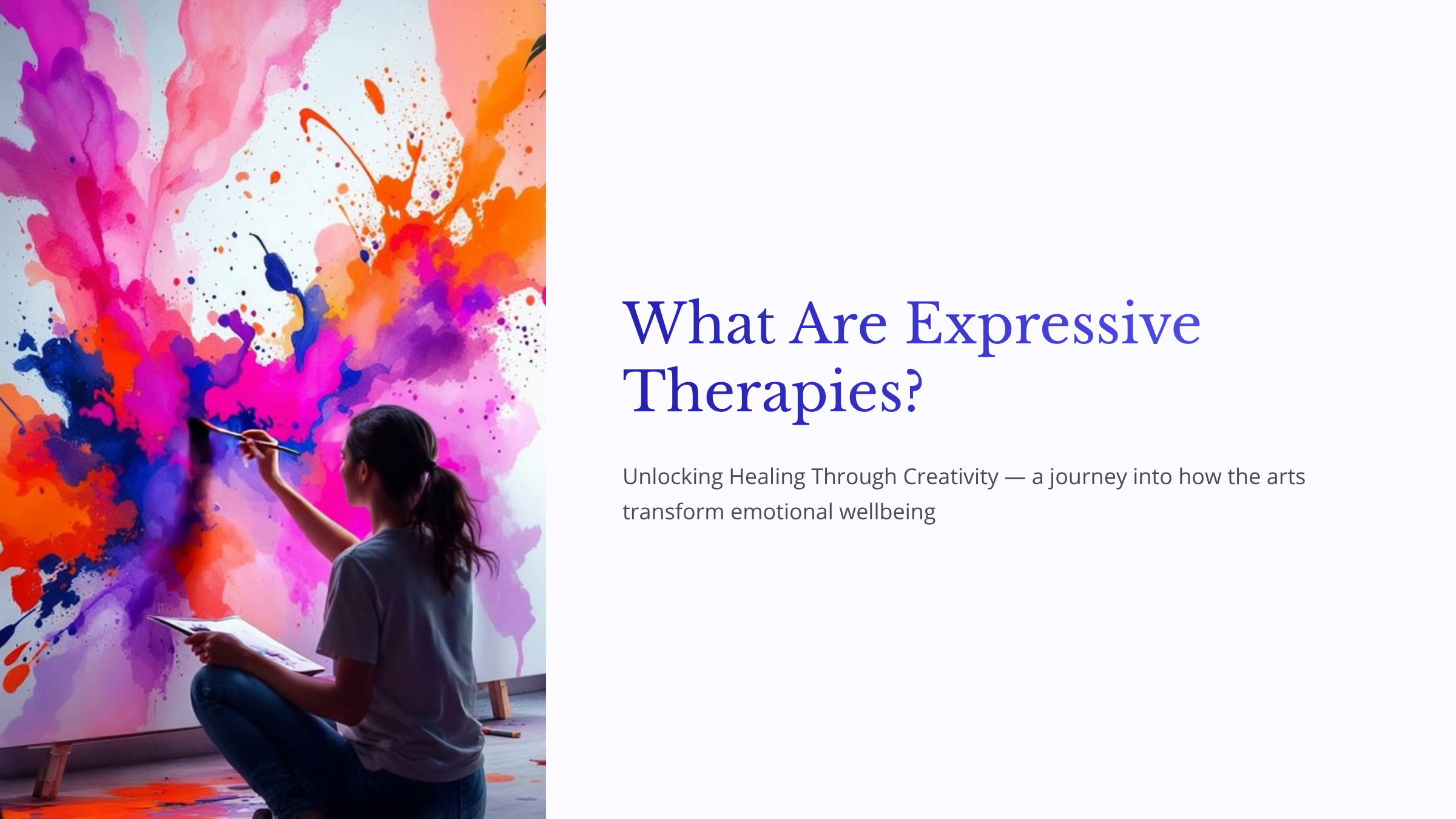 What Are Expressive Therapies?

Unlocking Healing Through Creativity — a journey into how the arts transform emotional wellbeing